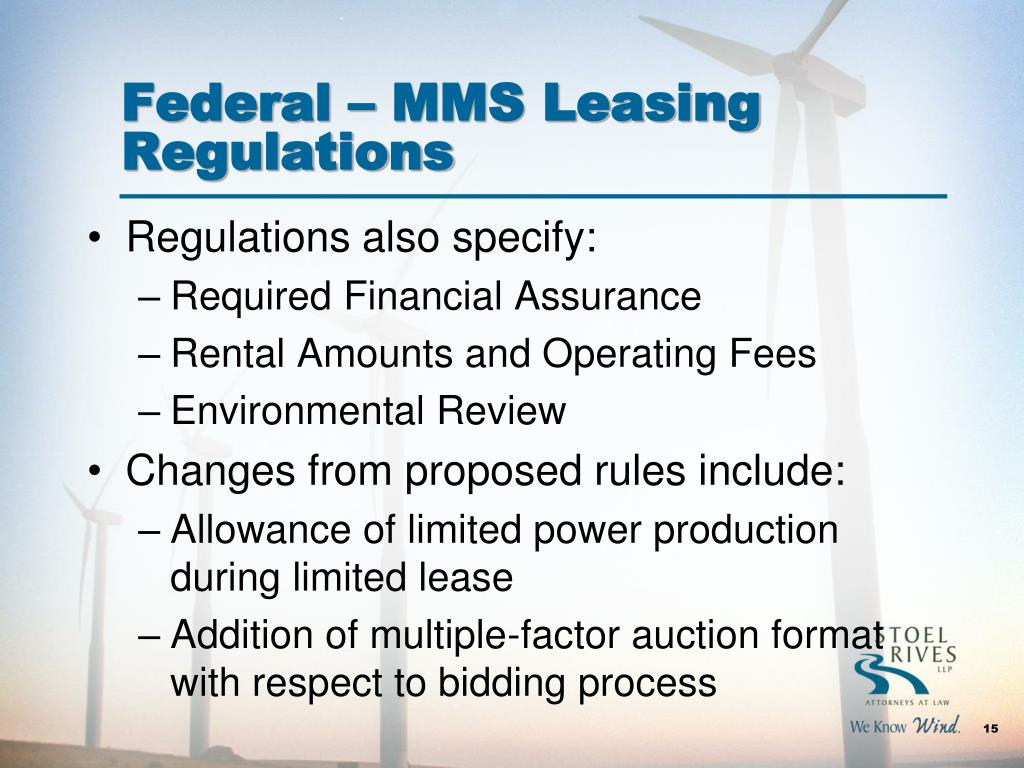 Federal – MMS Leasing Regulations

• Regulations also specify:
– Required Financial Assurance
– Rental Amounts and Operating Fees
– Environmental Review

• Changes from proposed rules include:
– Allowance of limited power production during limited lease
– Addition of multiple-factor auction format with respect to bidding process

STOEL RIVES LLP
ATTORNEYS AT LAW
We Know Wind.

15